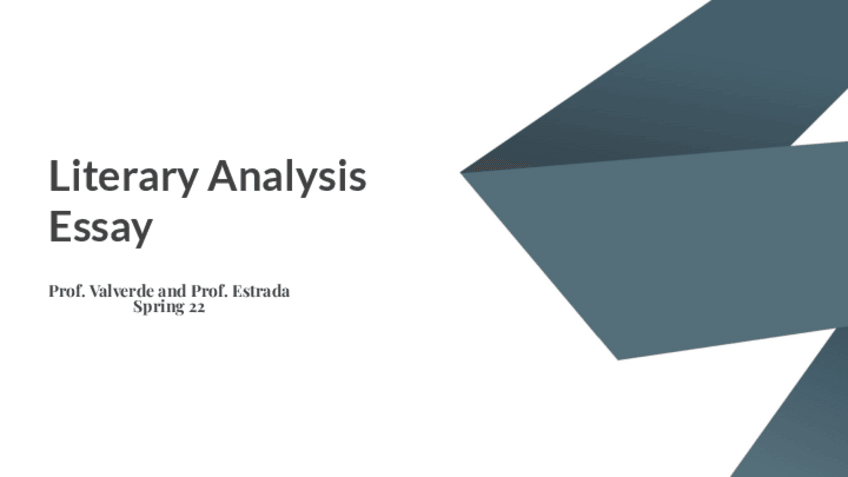 Literary Analysis Essay

Prof. Valverde and Prof. Estrada
Spring 22